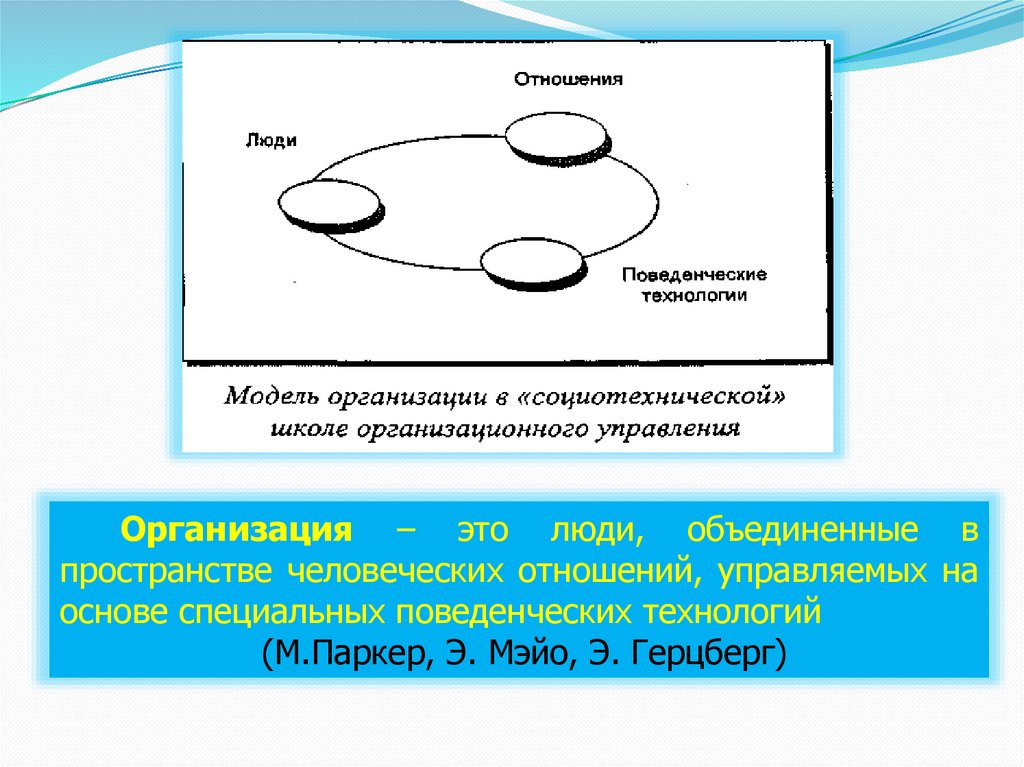 Отношения

Люди

Поведенческие технологии

Модель организации в «социотехнической» школе организационного управления

Организация – это люди, объединенные в пространстве человеческих отношений, управляемых на основе специальных поведенческих технологий

(М.Паркер, Э. Мэйо, Э. Герцберг)